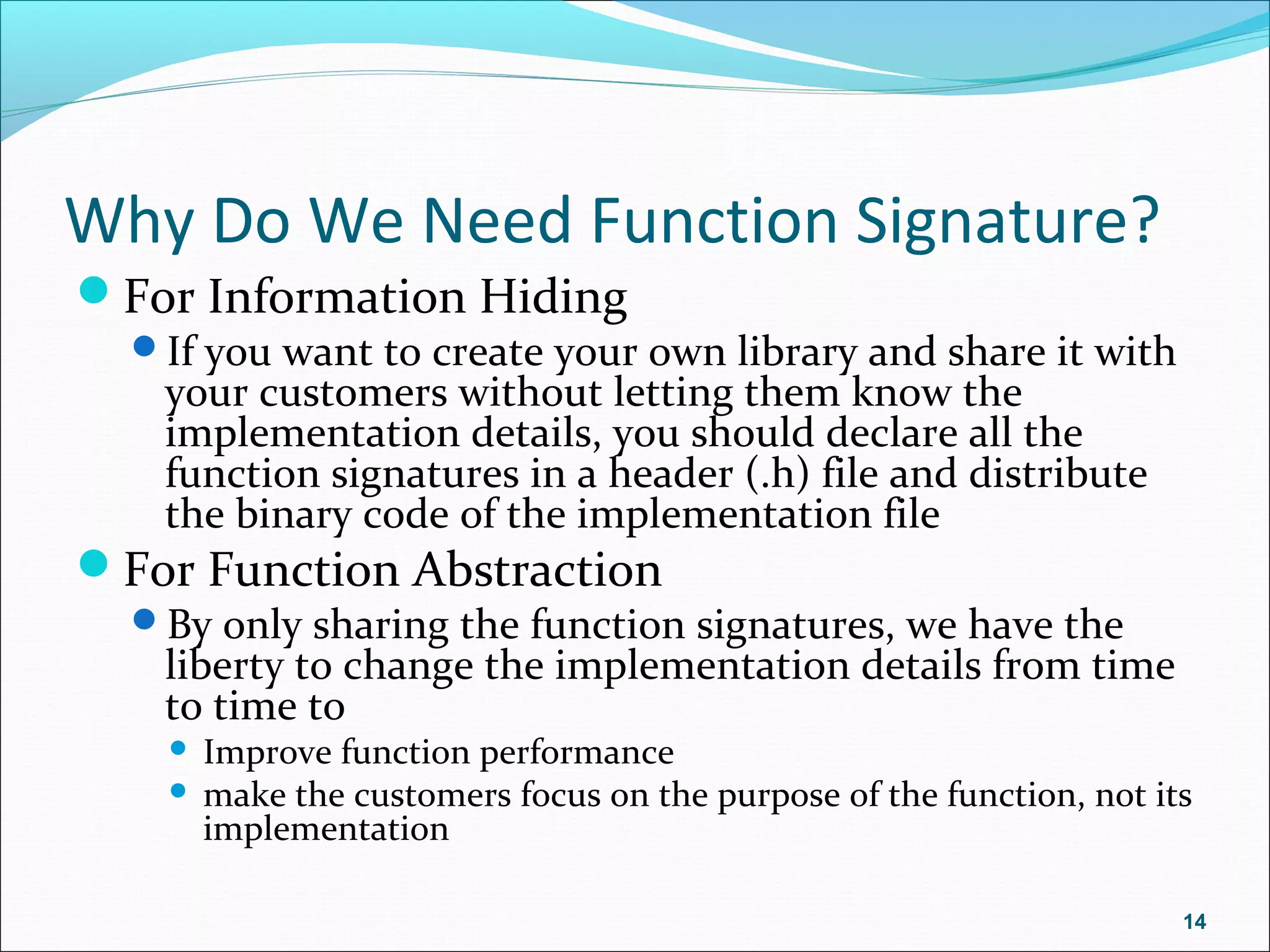 Why Do We Need Function Signature?

For Information Hiding

If you want to create your own library and share it with your customers without letting them know the implementation details, you should declare all the function signatures in a header (.h) file and distribute the binary code of the implementation file

For Function Abstraction

By only sharing the function signatures, we have the liberty to change the implementation details from time to time to

Improve function performance

make the customers focus on the purpose of the function, not its implementation

14